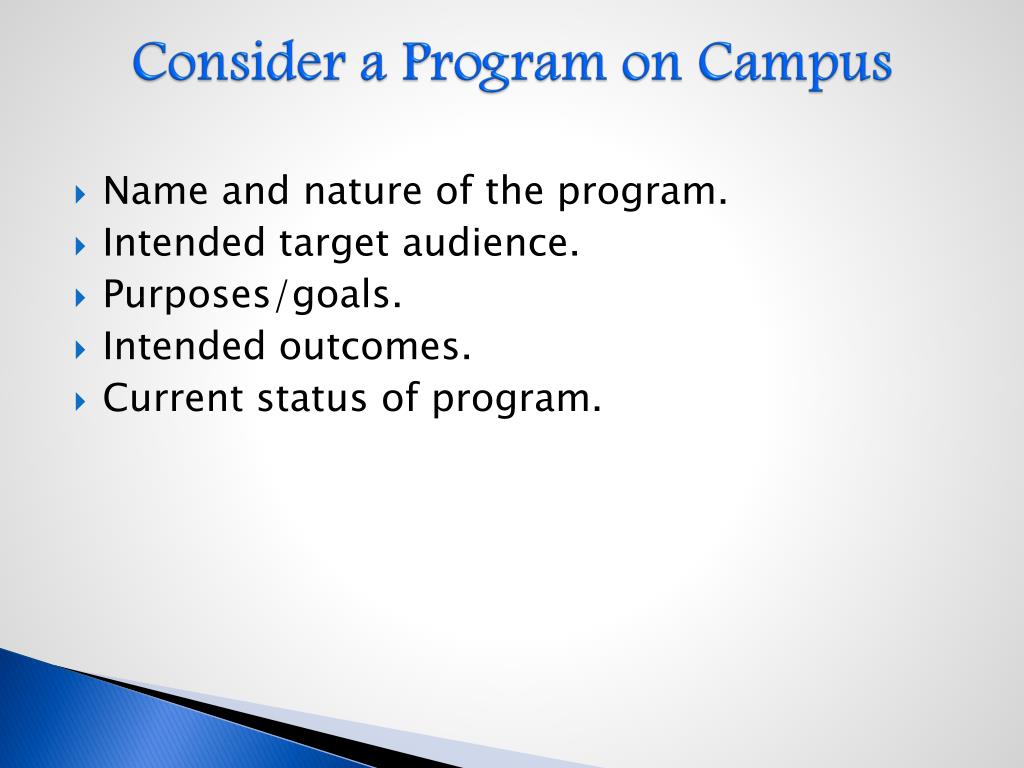 Consider a Program on Campus

Name and nature of the program.
Intended target audience.
Purposes/goals.
Intended outcomes.
Current status of program.